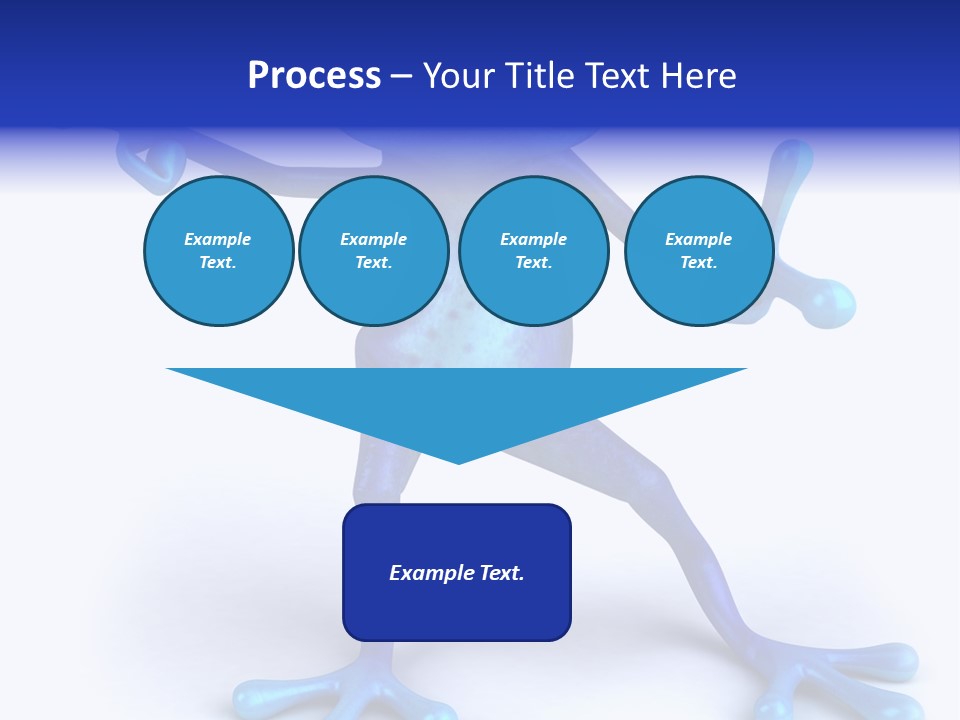 Process – Your Title Text Here

Example Text.

Example Text.

Example Text.

Example Text.

Example Text.